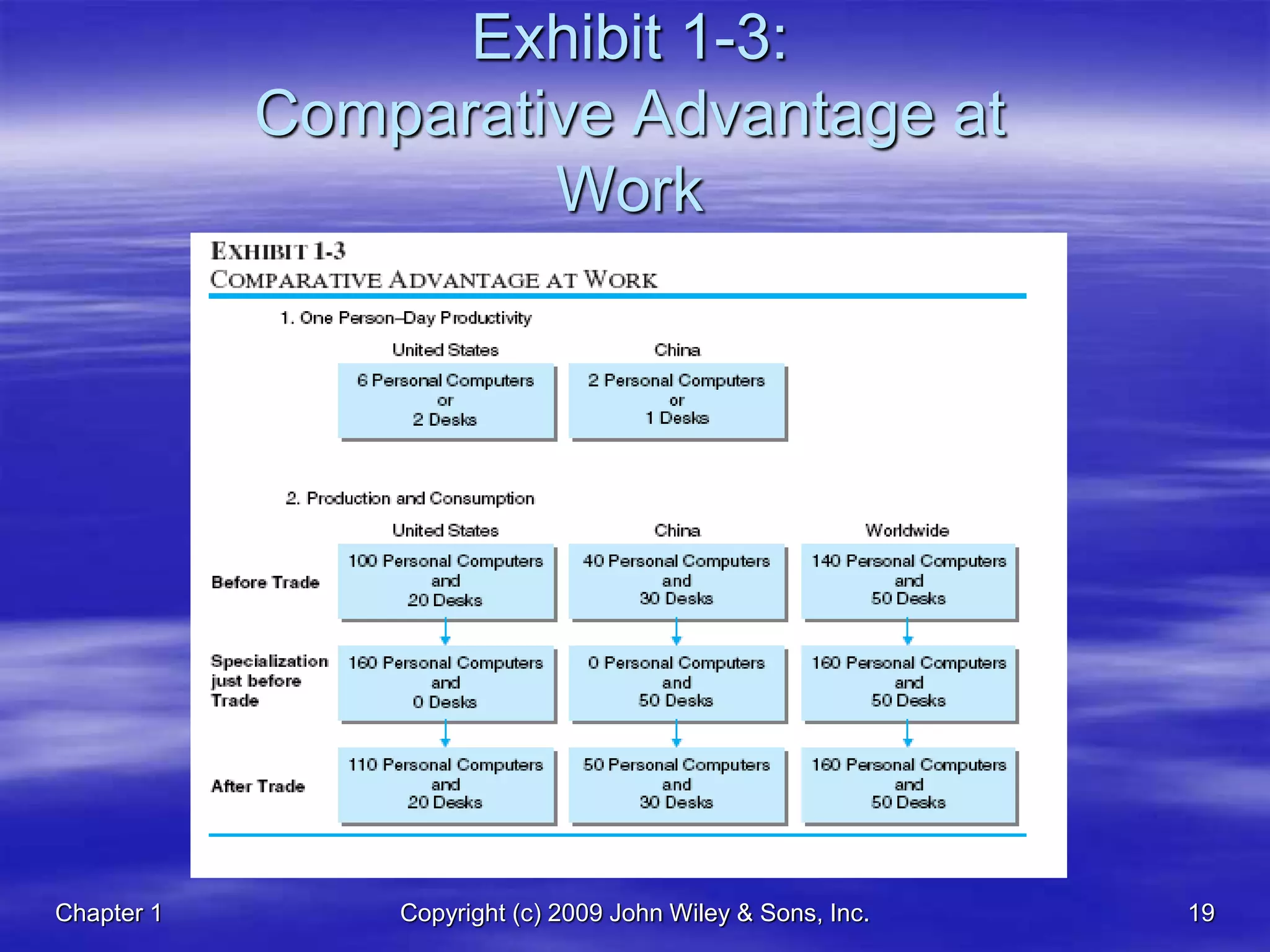 Exhibit 1-3: Comparative Advantage at Work

EXHIBIT 1-3
COMPARATIVE ADVANTAGE AT WORK

1. One Person–Day Productivity

| United States | China |
|---|---|
| 6 Personal Computers or 2 Desks | 2 Personal Computers or 1 Desks |

2. Production and Consumption

| | United States | China | Worldwide |
|---|---|---|---|
| Before Trade | 100 Personal Computers and 20 Desks | 40 Personal Computers and 30 Desks | 140 Personal Computers and 50 Desks |
| Specialization just before Trade | 160 Personal Computers and 0 Desks | 0 Personal Computers and 50 Desks | 160 Personal Computers and 50 Desks |
| After Trade | 110 Personal Computers and 20 Desks | 50 Personal Computers and 30 Desks | 160 Personal Computers and 50 Desks |

Chapter 1

Copyright (c) 2009 John Wiley & Sons, Inc.

19